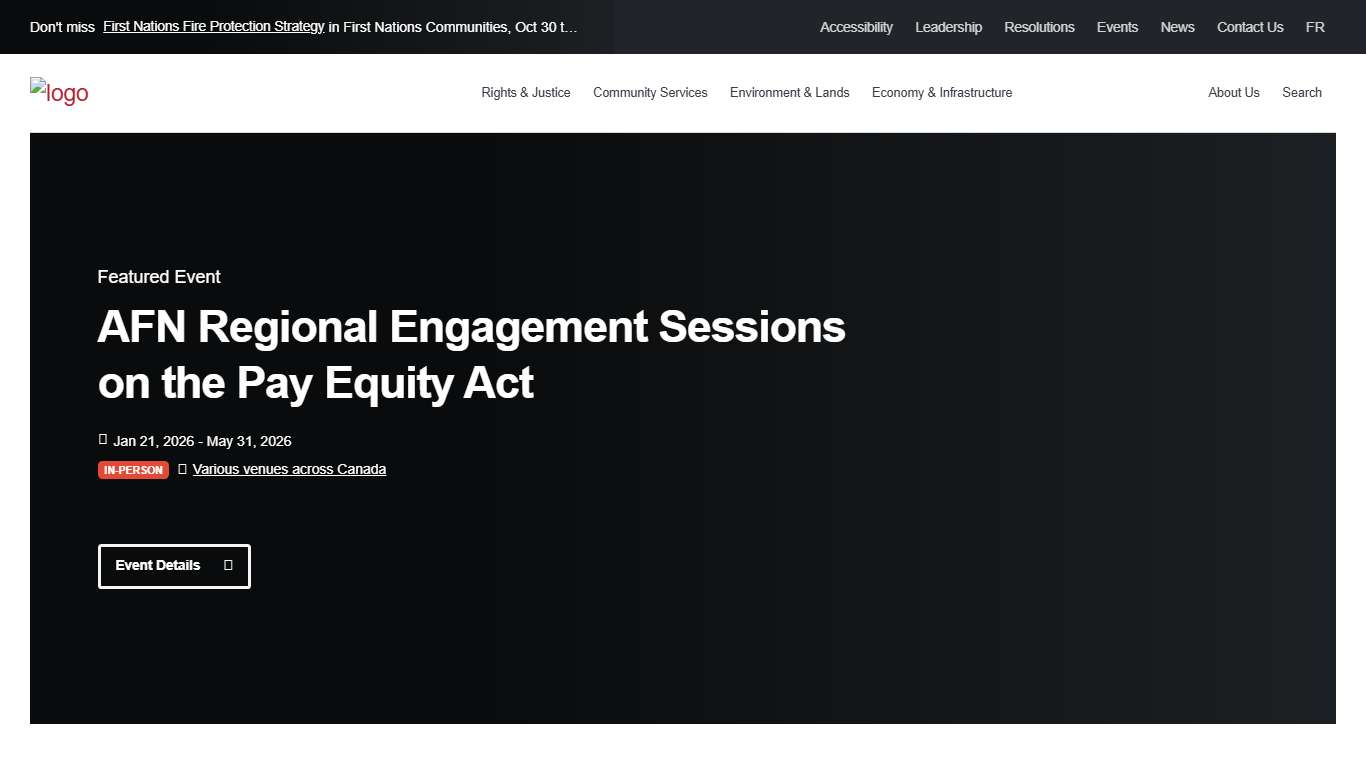 Don't miss First Nations Fire Protection Strategy in First Nations Communities, Oct 30 t...

Accessibility Leadership Resolutions Events News Contact Us FR

logo

Rights & Justice Community Services Environment & Lands Economy & Infrastructure

About Us Search

Featured Event

AFN Regional Engagement Sessions on the Pay Equity Act

Jan 21, 2026 - May 31, 2026

IN-PERSON Various venues across Canada

Event Details